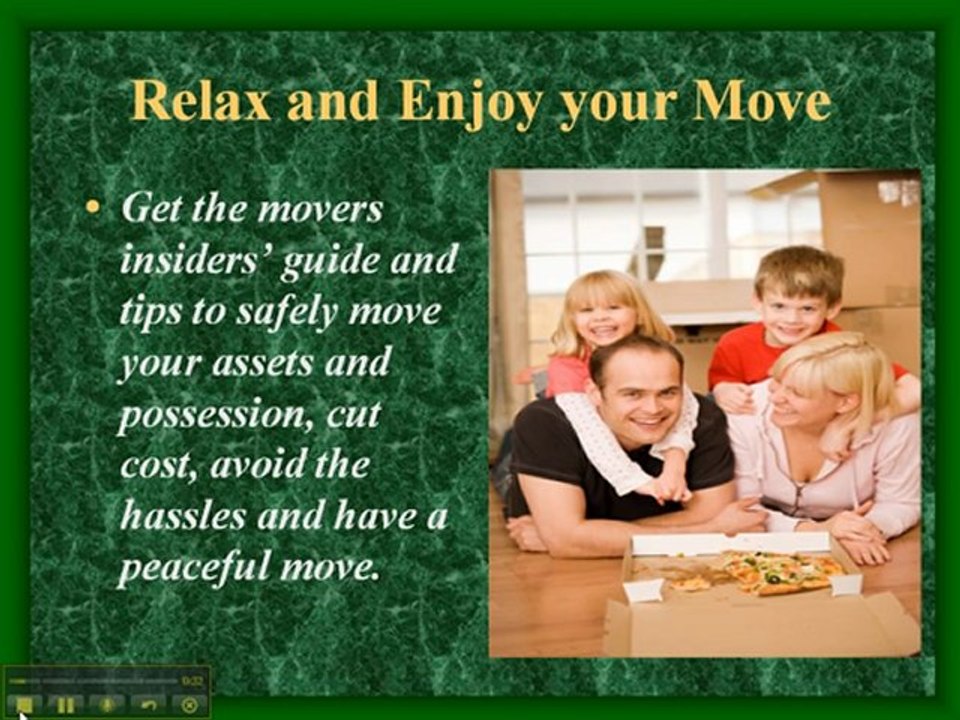 Relax and Enjoy your Move

• Get the movers insiders' guide and tips to safely move your assets and possession, cut cost, avoid the hassles and have a peaceful move.

0:32